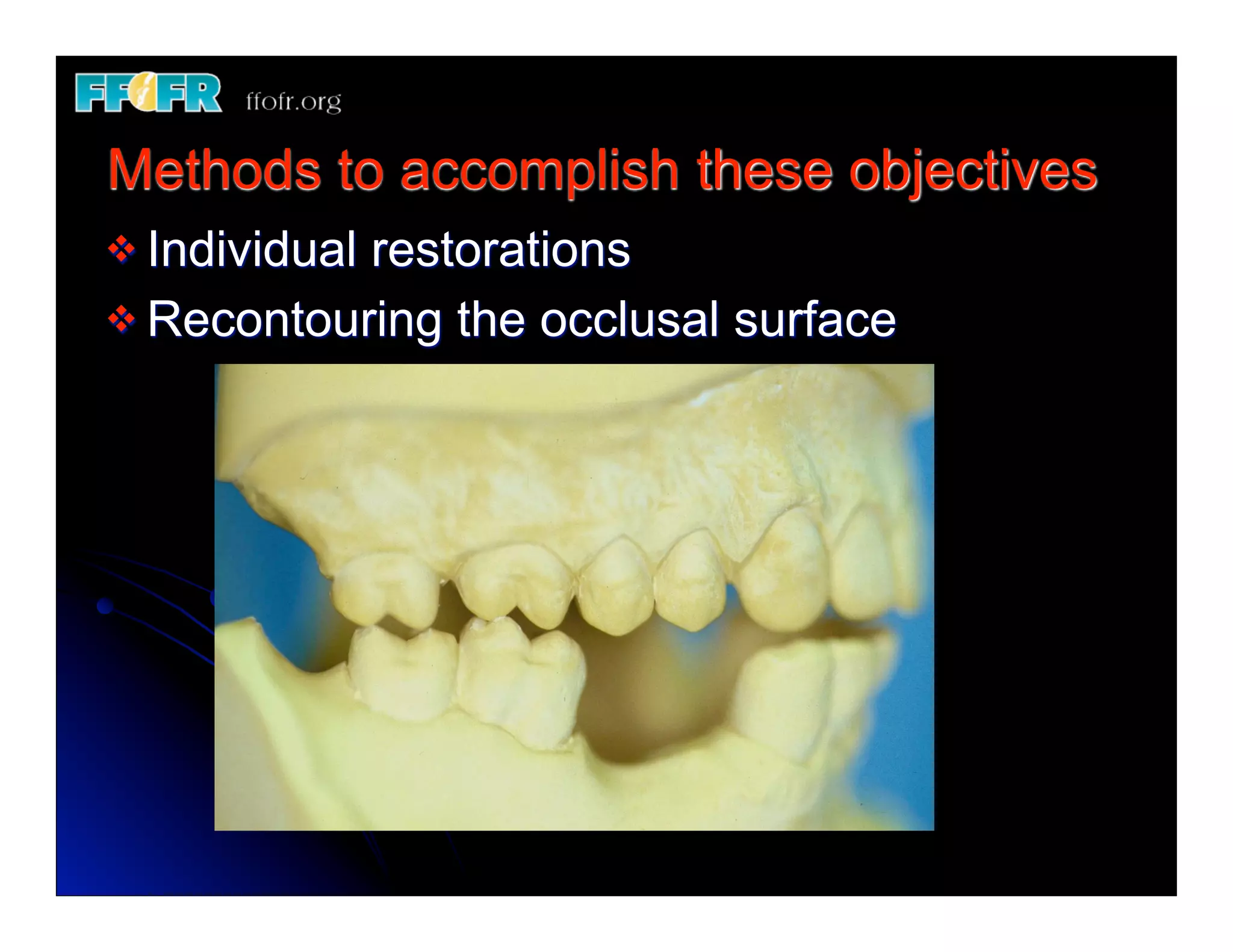 FFOFR ffofr.org

Methods to accomplish these objectives

❖ Individual restorations

❖ Recontouring the occlusal surface